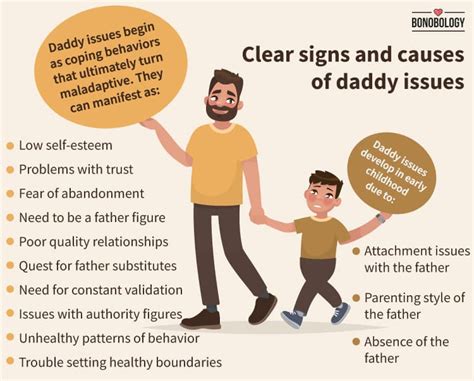 BONOBOLOGY

Clear signs and causes of daddy issues

Daddy issues begin as coping behaviors that ultimately turn maladaptive. They can manifest as:

- Low self-esteem
- Problems with trust
- Fear of abandonment
- Need to be a father figure
- Poor quality relationships
- Quest for father substitutes
- Need for constant validation
- Issues with authority figures
- Unhealthy patterns of behavior
- Trouble setting healthy boundaries

Daddy issues develop in early childhood due to:

- Attachment issues with the father
- Parenting style of the father
- Absence of the father